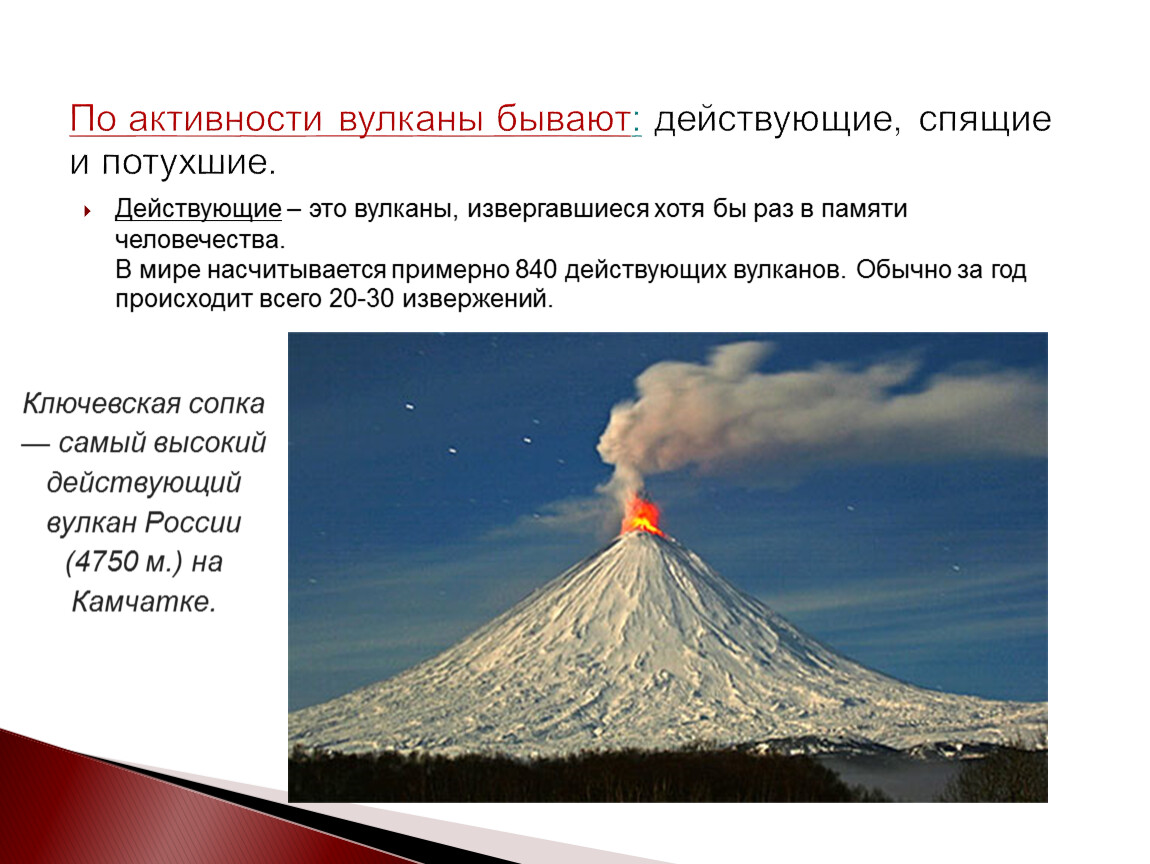 По активности вулканы бывают: действующие, спящие и потухшие.

Действующие – это вулканы, извергавшиеся хотя бы раз в памяти человечества.
В мире насчитывается примерно 840 действующих вулканов. Обычно за год происходит всего 20-30 извержений.

Ключевская сопка — самый высокий действующий вулкан России (4750 м.) на Камчатке.